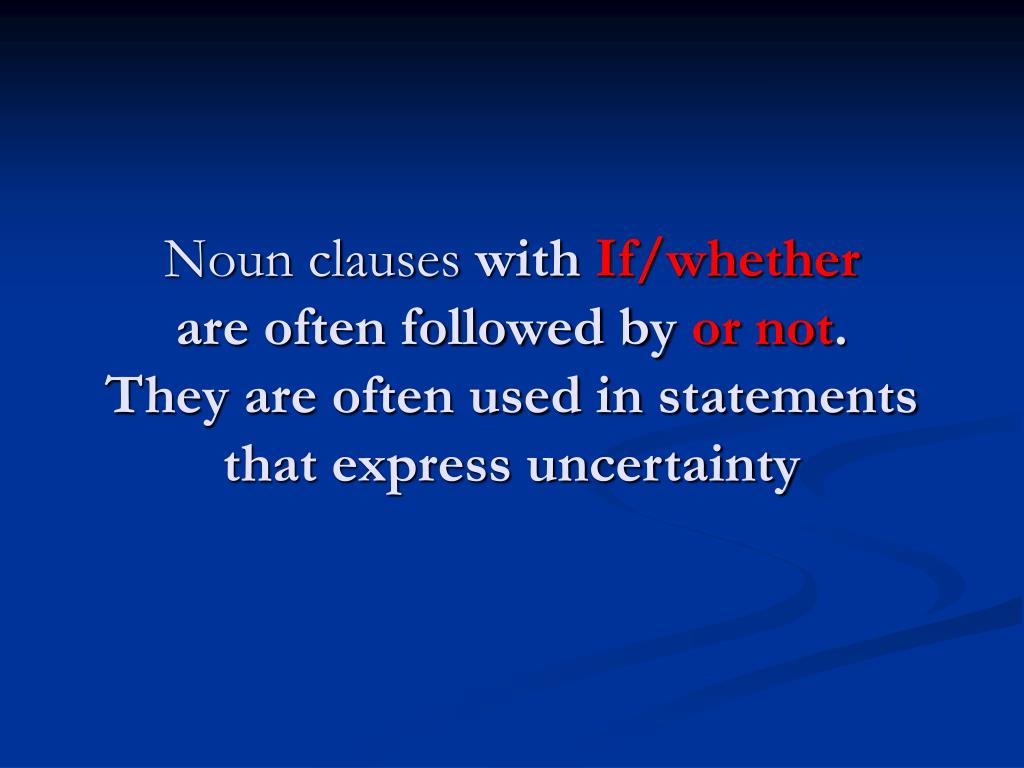 Noun clauses with If/whether are often followed by or not. They are often used in statements that express uncertainty